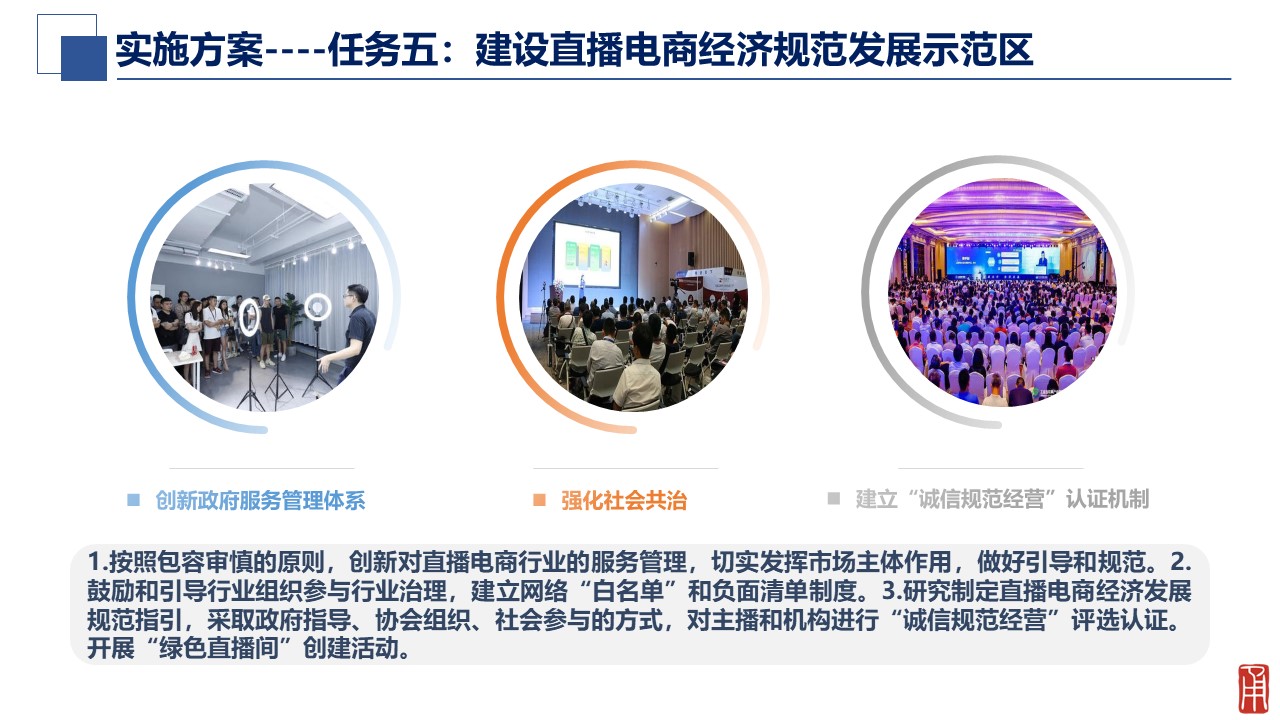 实施方案----任务五：建设直播电商经济规范发展示范区

创新政府服务管理体系

强化社会共治

建立“诚信规范经营”认证机制

1.按照包容审慎的原则，创新对直播电商行业的服务管理，切实发挥市场主体作用，做好引导和规范。2.鼓励和引导行业组织参与行业治理，建立网络“白名单”和负面清单制度。3.研究制定直播电商经济发展规范指引，采取政府指导、协会组织、社会参与的方式，对主播和机构进行“诚信规范经营”评选认证。开展“绿色直播间”创建活动。